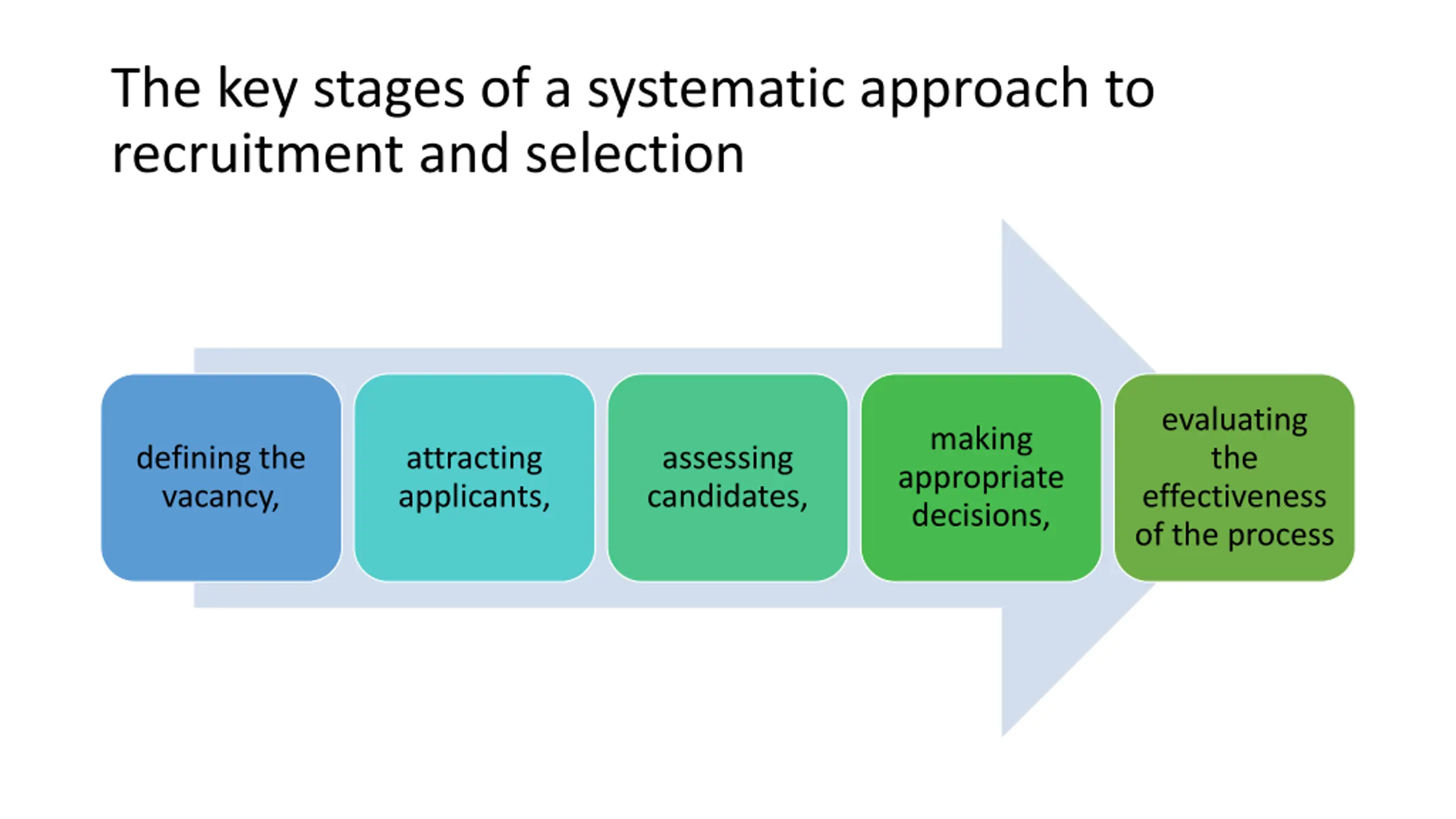 The key stages of a systematic approach to recruitment and selection

defining the vacancy,

attracting applicants,

assessing candidates,

making appropriate decisions,

evaluating the effectiveness of the process